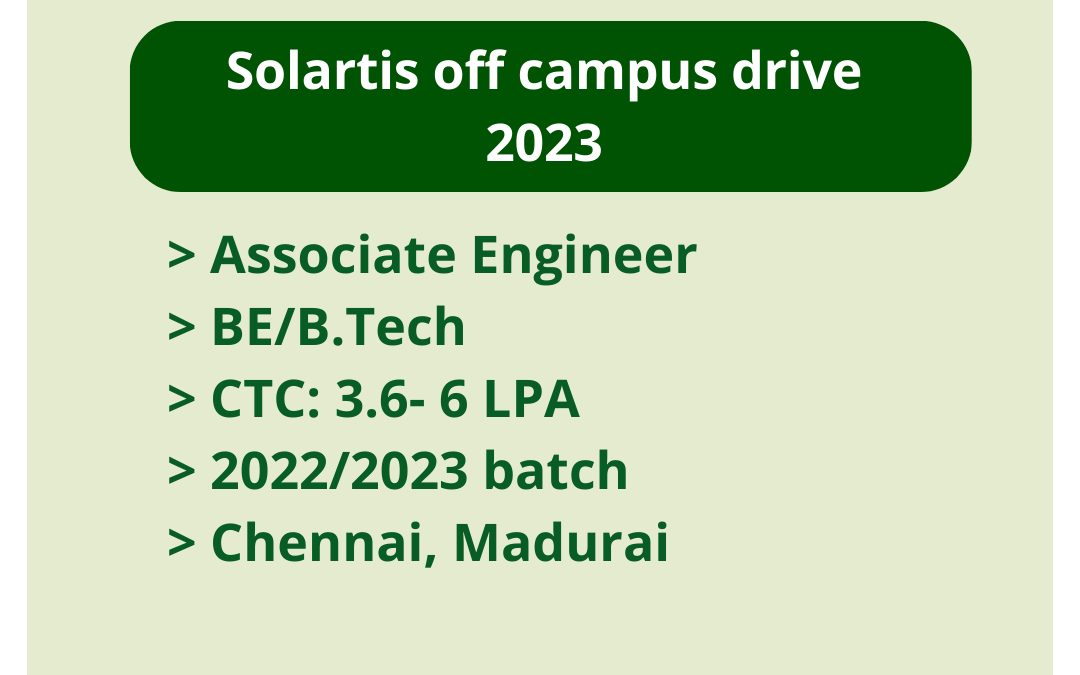 Solartis off campus drive 2023

> Associate Engineer
> BE/B.Tech
> CTC: 3.6- 6 LPA
> 2022/2023 batch
> Chennai, Madurai